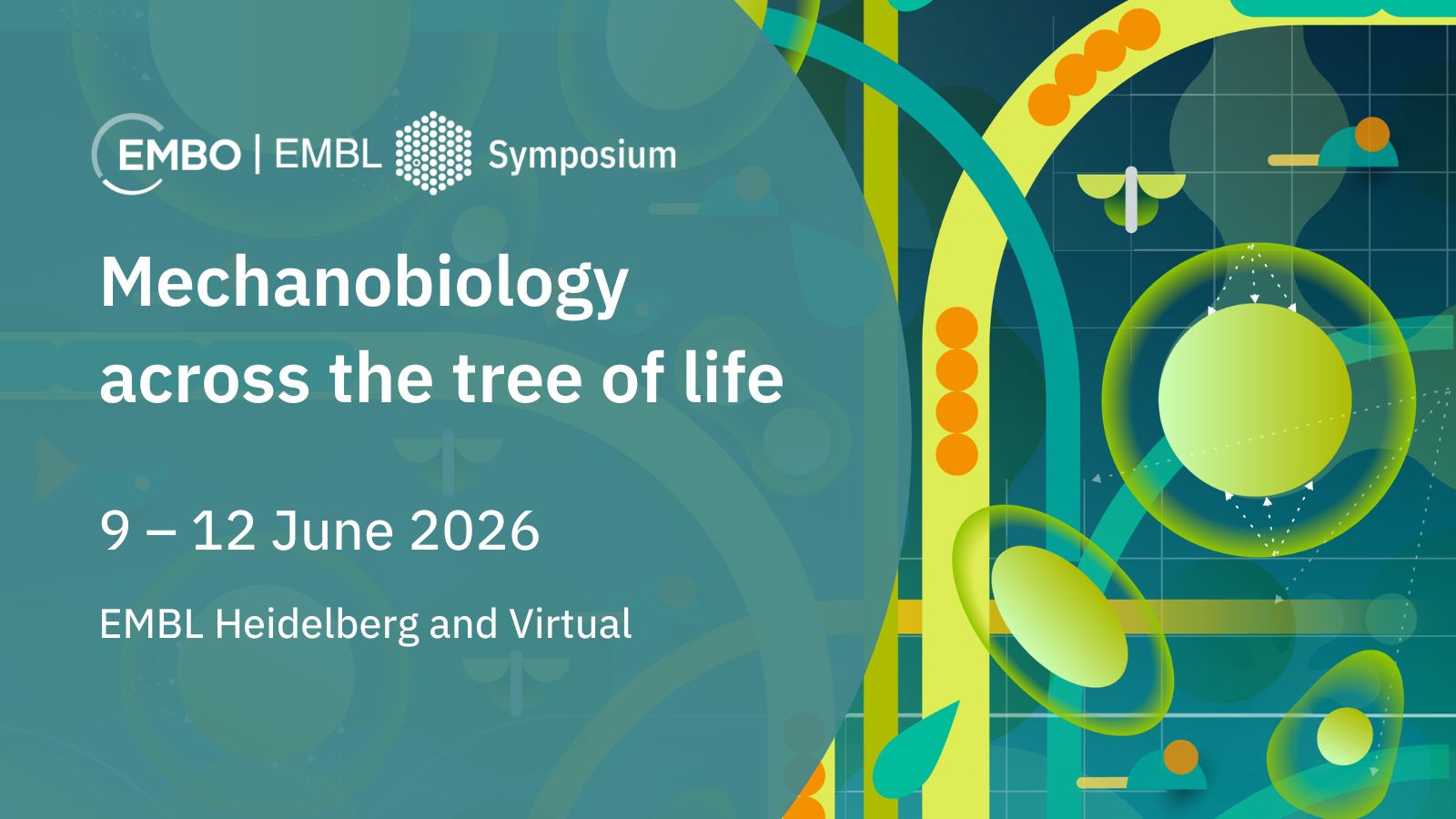 EMBO | EMBL Symposium

Mechanobiology across the tree of life

9 – 12 June 2026

EMBL Heidelberg and Virtual